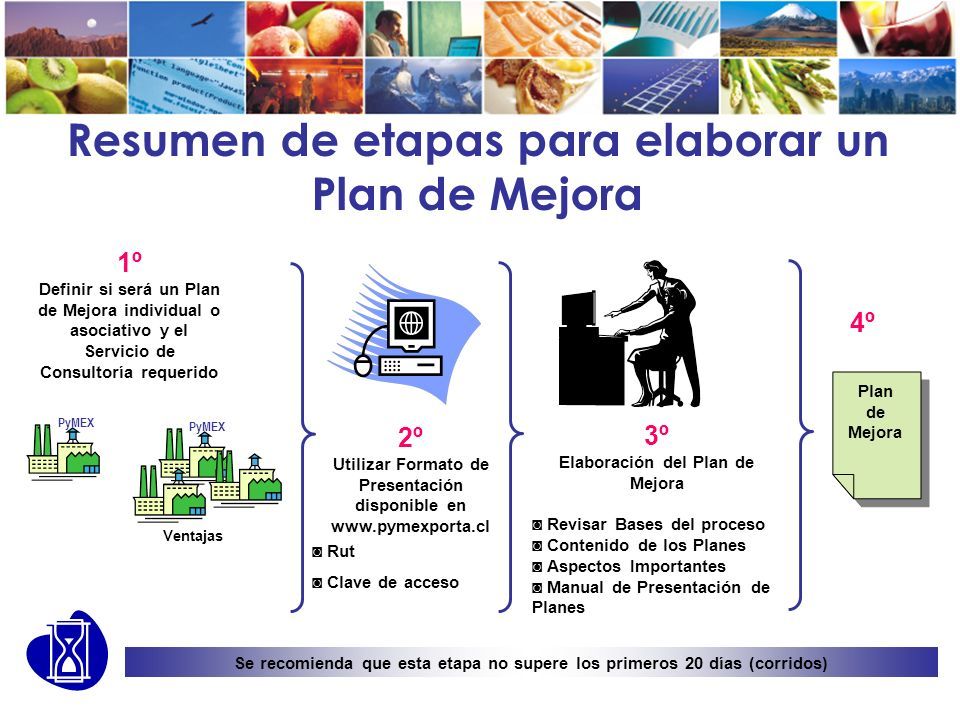 Resumen de etapas para elaborar un Plan de Mejora

1º
Definir si será un Plan de Mejora individual o asociativo y el Servicio de Consultoría requerido

PyMEX
PyMEX
Ventajas

2º
Utilizar Formato de Presentación disponible en www.pymexporta.cl
◙ Rut
◙ Clave de acceso

3º
Elaboración del Plan de Mejora
◙ Revisar Bases del proceso
◙ Contenido de los Planes
◙ Aspectos Importantes
◙ Manual de Presentación de Planes

4º
Plan de Mejora

Se recomienda que esta etapa no supere los primeros 20 días (corridos)